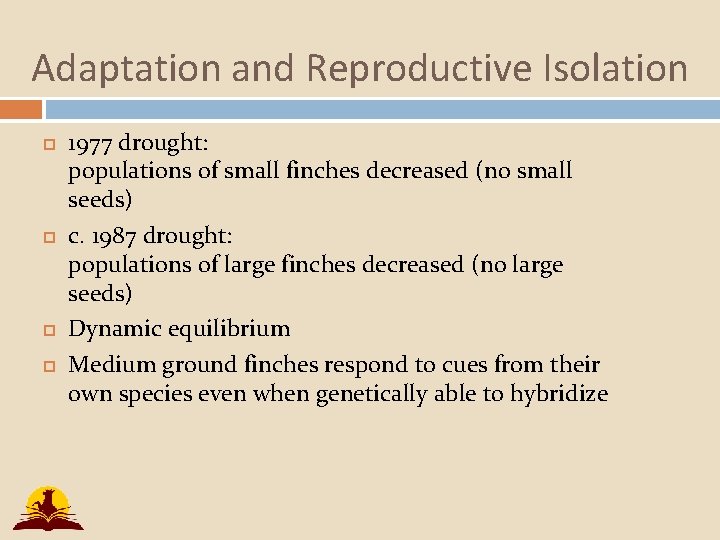 Adaptation and Reproductive Isolation

1977 drought:
populations of small finches decreased (no small seeds)

c. 1987 drought:
populations of large finches decreased (no large seeds)

Dynamic equilibrium

Medium ground finches respond to cues from their own species even when genetically able to hybridize